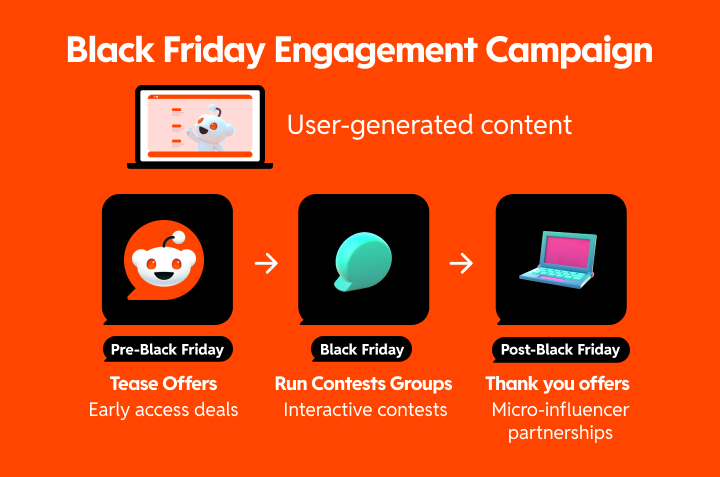 Black Friday Engagement Campaign

User-generated content

Pre-Black Friday
Tease Offers
Early access deals

Black Friday
Run Contests Groups
Interactive contests

Post-Black Friday
Thank you offers
Micro-influencer partnerships